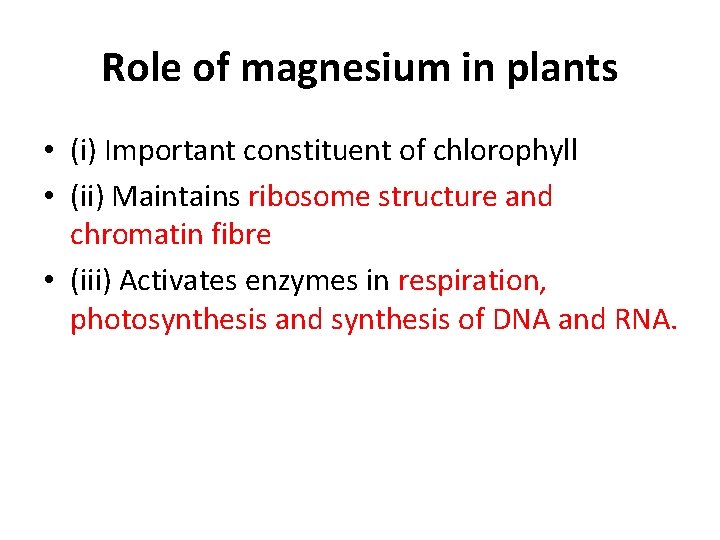 Role of magnesium in plants

• (i) Important constituent of chlorophyll
• (ii) Maintains ribosome structure and chromatin fibre
• (iii) Activates enzymes in respiration, photosynthesis and synthesis of DNA and RNA.